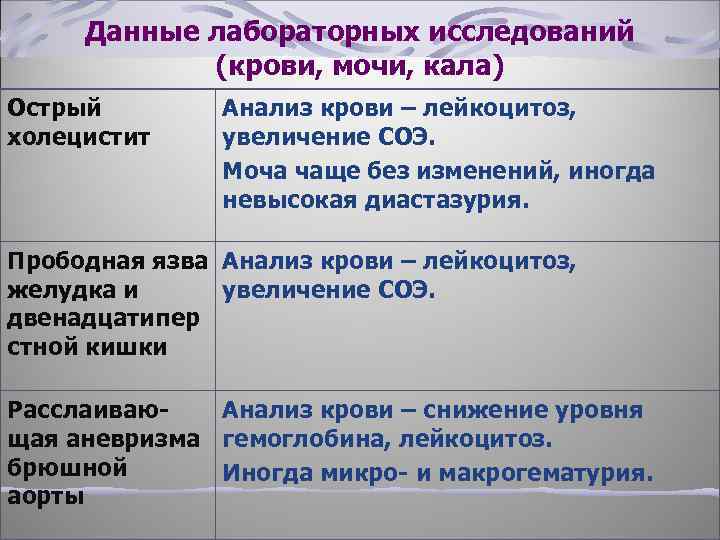 Данные лабораторных исследований (крови, мочи, кала)

| | |
|---|---|
| Острый холецистит | Анализ крови – лейкоцитоз, увеличение СОЭ. Моча чаще без изменений, иногда невысокая диастазурия. |
| Прободная язва желудка и двенадцатиперстной кишки | Анализ крови – лейкоцитоз, увеличение СОЭ. |
| Расслаивающая аневризма брюшной аорты | Анализ крови – снижение уровня гемоглобина, лейкоцитоз. Иногда микро- и макрогематурия. |